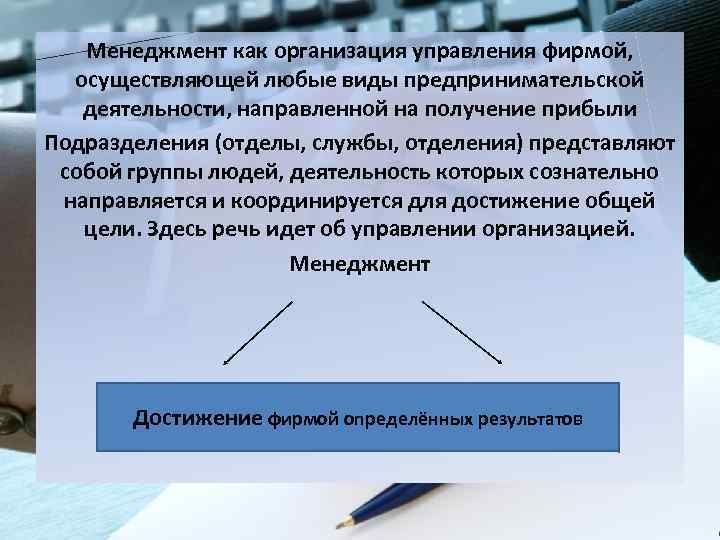 Менеджмент как организация управления фирмой, осуществляющей любые виды предпринимательской деятельности, направленной на получение прибыли

Подразделения (отделы, службы, отделения) представляют собой группы людей, деятельность которых сознательно направляется и координируется для достижение общей цели. Здесь речь идет об управлении организацией.

Менеджмент

Достижение фирмой определённых результатов